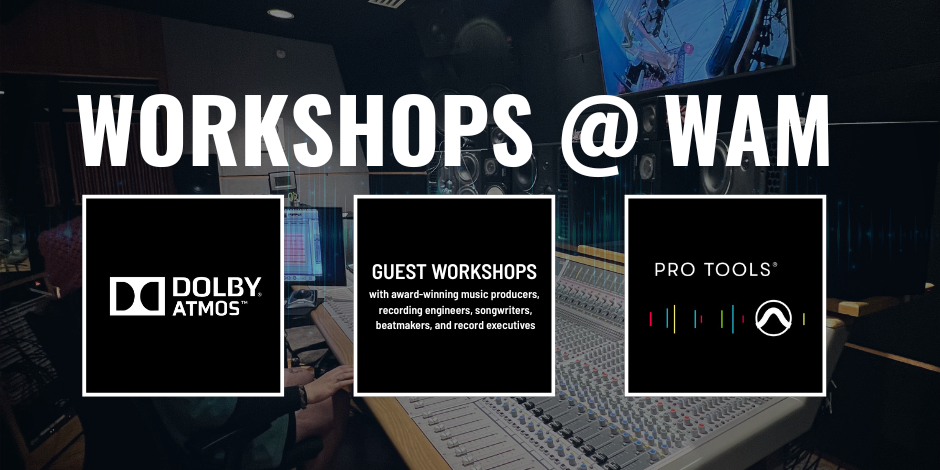 WORKSHOPS @ WAM

DOLBY ATMOS™

GUEST WORKSHOPS
with award-winning music producers, recording engineers, songwriters, beatmakers, and record executives

PRO TOOLS®